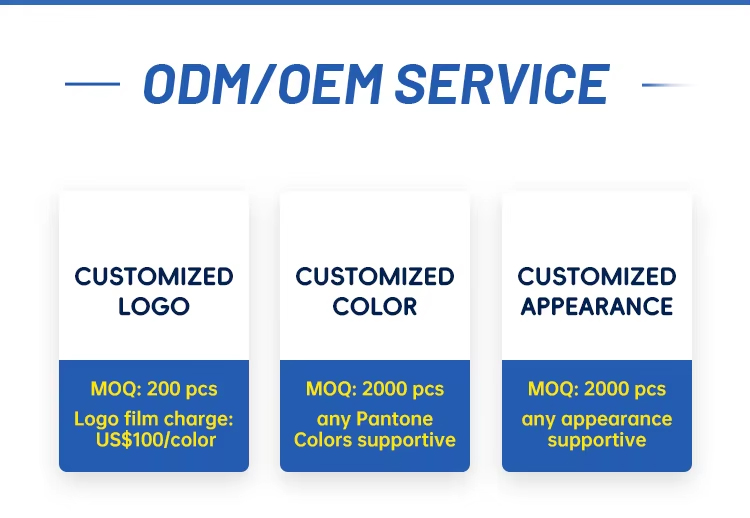 ODM/OEM SERVICE

CUSTOMIZED LOGO

MOQ: 200 pcs

Logo film charge: US$100/color

CUSTOMIZED COLOR

MOQ: 2000 pcs

any Pantone Colors supportive

CUSTOMIZED APPEARANCE

MOQ: 2000 pcs

any appearance supportive